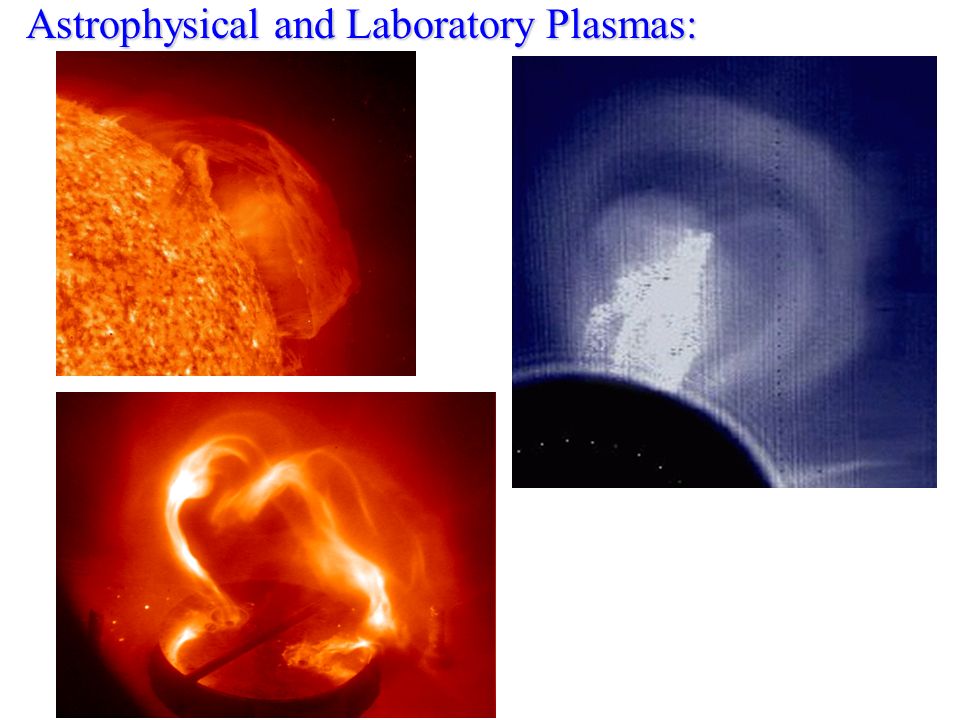 Astrophysical and Laboratory Plasmas: